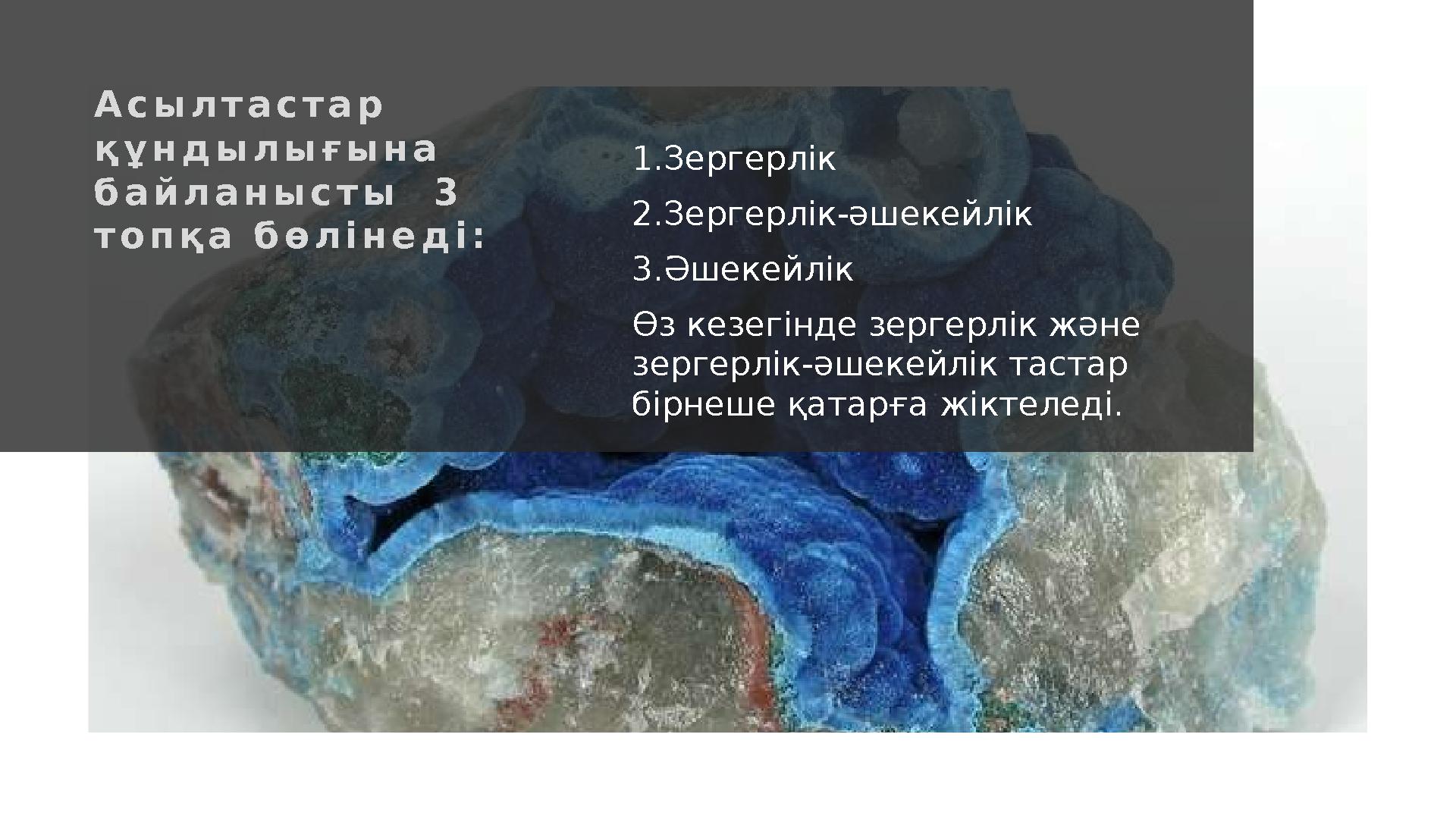 Асылтастар құндылығына байланысты 3 топқа бөлінеді:

1.Зергерлік

2.Зергерлік-әшекейлік

3.Әшекейлік

Өз кезегінде зергерлік және зергерлік-әшекейлік тастар бірнеше қатарға жіктеледі.